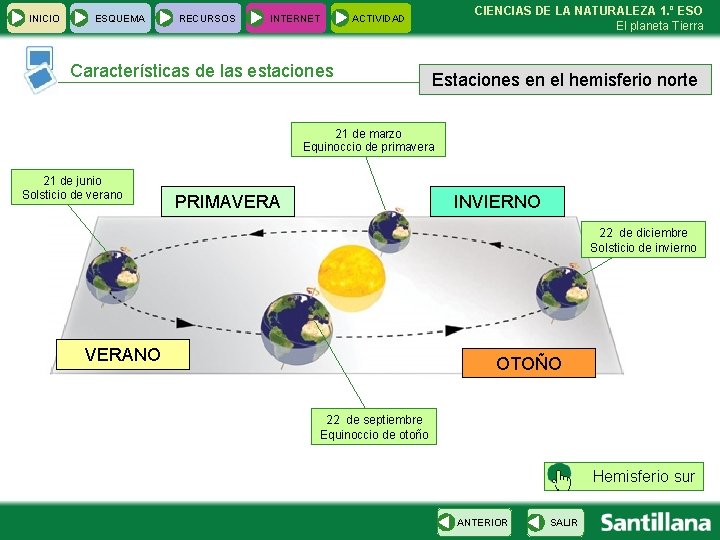 INICIO ESQUEMA RECURSOS INTERNET ACTIVIDAD

CIENCIAS DE LA NATURALEZA 1.º ESO
El planeta Tierra

Características de las estaciones

Estaciones en el hemisferio norte

21 de marzo
Equinoccio de primavera

21 de junio
Solsticio de verano

PRIMAVERA

INVIERNO

22 de diciembre
Solsticio de invierno

VERANO

OTOÑO

22 de septiembre
Equinoccio de otoño

Hemisferio sur

ANTERIOR SALIR Santillana